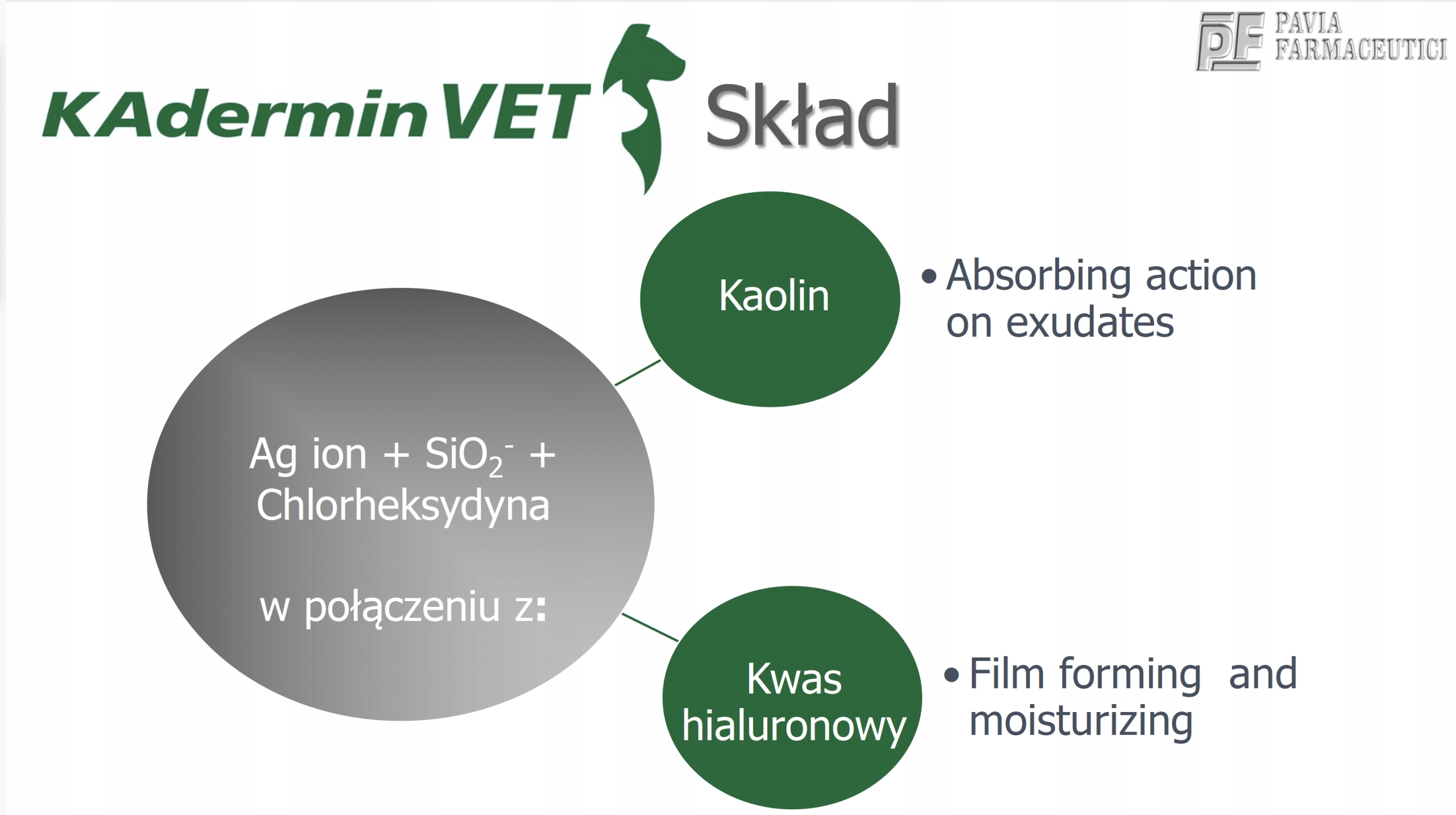 PF PAVIA FARMACEUTICI

KAdermin VET Skład

Ag ion + $SiO_2^-$ + Chlorheksydyna

w połączeniu z:

Kaolin

• Absorbing action on exudates

Kwas hialuronowy

• Film forming and moisturizing